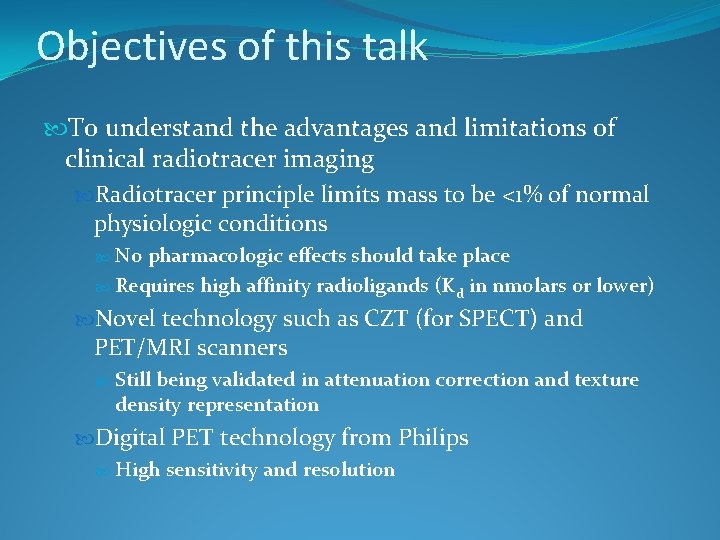 Objectives of this talk

To understand the advantages and limitations of clinical radiotracer imaging

Radiotracer principle limits mass to be <1% of normal physiologic conditions

No pharmacologic effects should take place

Requires high affinity radioligands ($K_d$ in nmolars or lower)

Novel technology such as CZT (for SPECT) and PET/MRI scanners

Still being validated in attenuation correction and texture density representation

Digital PET technology from Philips

High sensitivity and resolution